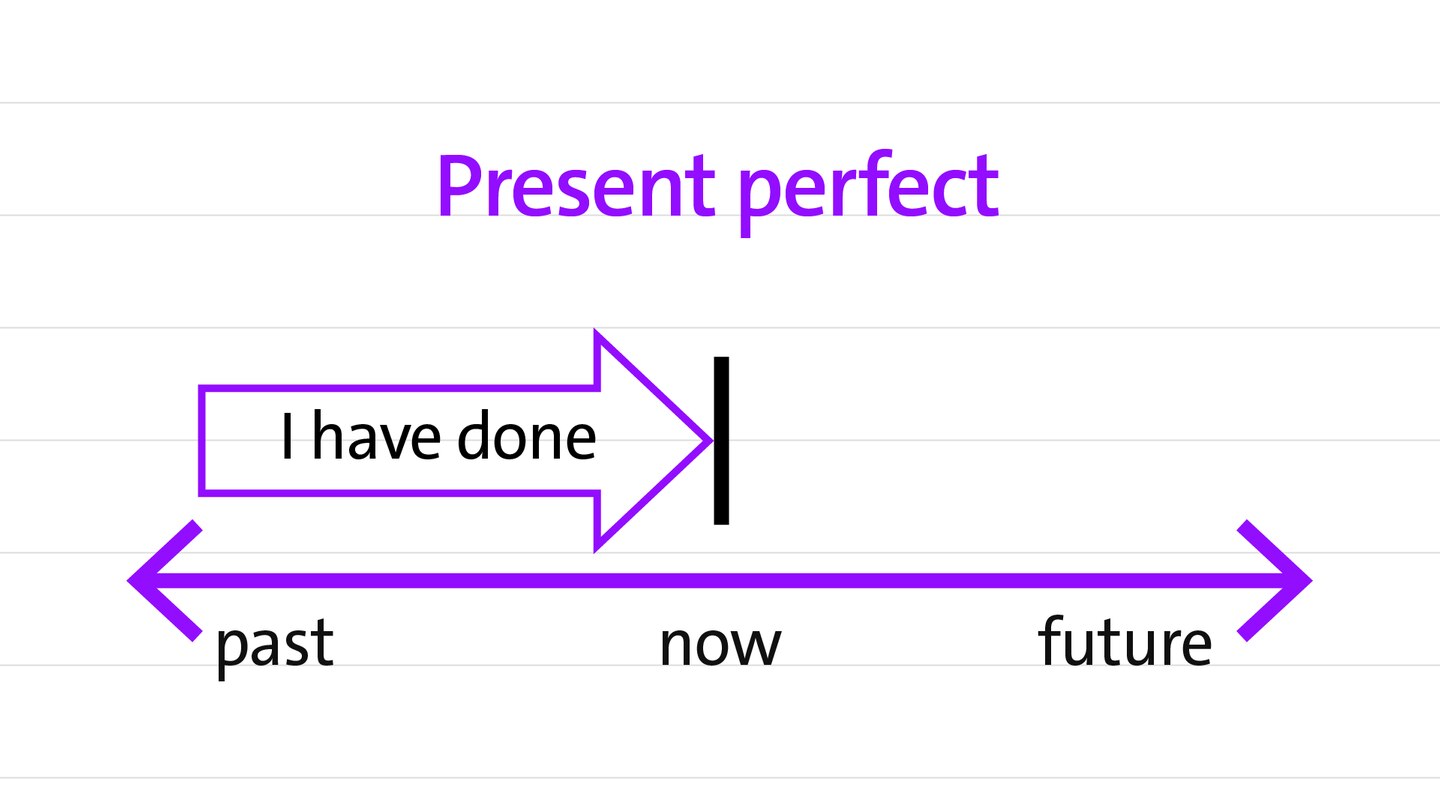 Present perfect

I have done

past

now

future